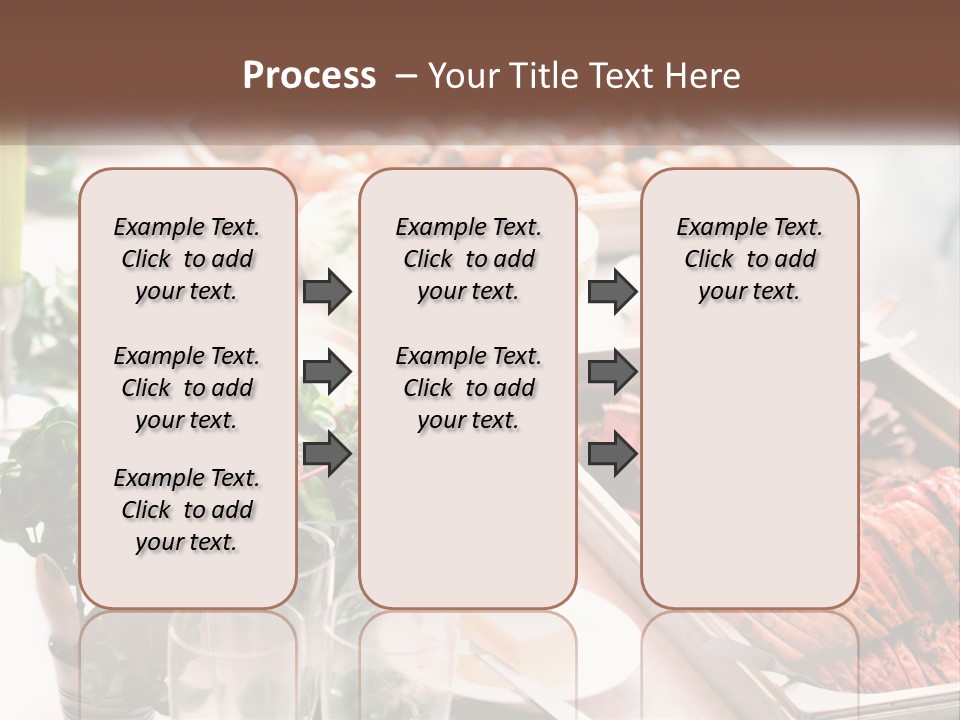 Process – Your Title Text Here

Example Text. Click to add your text.

Example Text. Click to add your text.

Example Text. Click to add your text.

Example Text. Click to add your text.

Example Text. Click to add your text.

Example Text. Click to add your text.